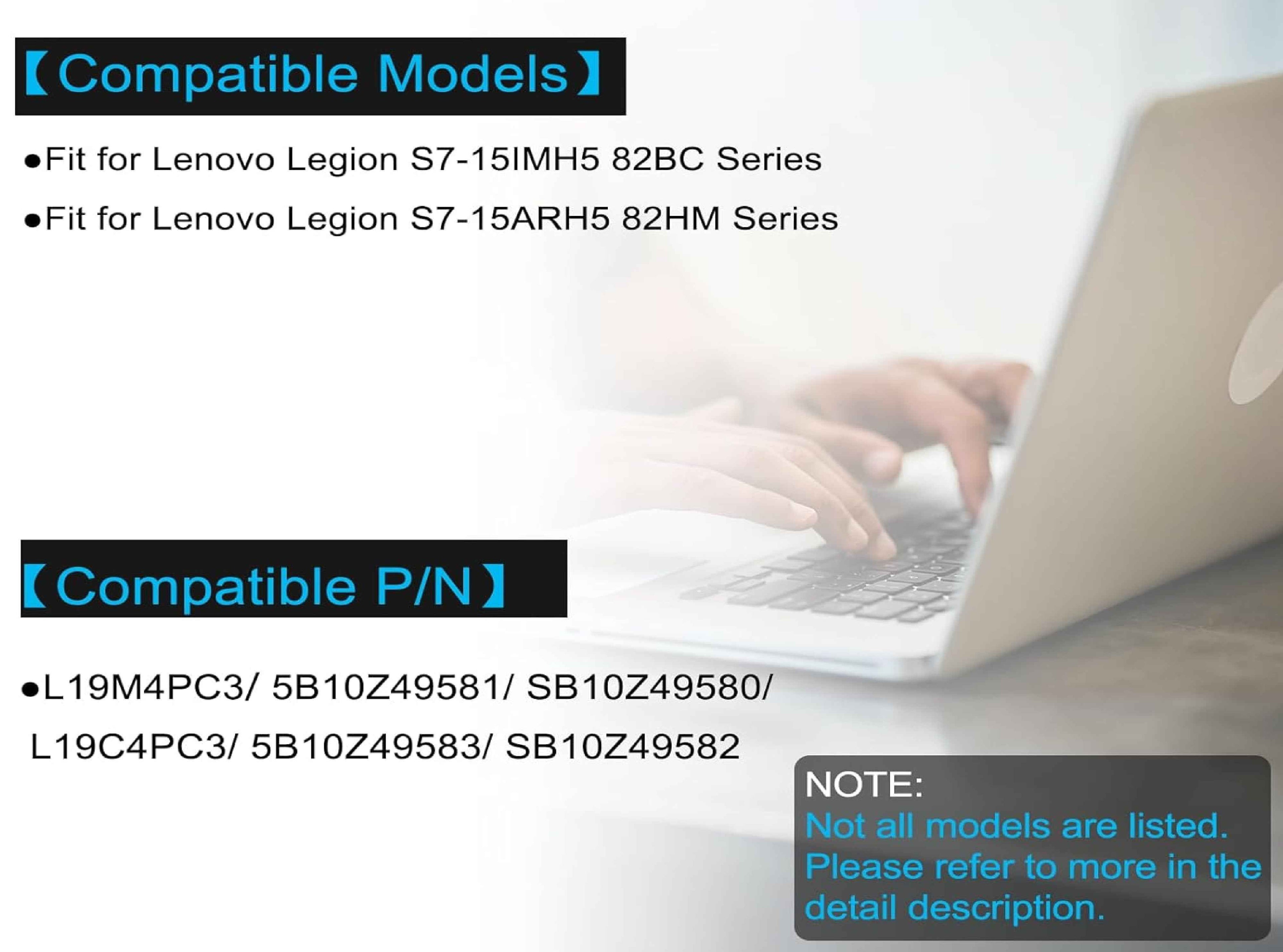 【Compatible Models】

●Fit for Lenovo Legion S7-15IMH5 82BC Series

●Fit for Lenovo Legion S7-15ARH5 82HM Series

【Compatible P/N】

●L19M4PC3/ 5B10Z49581/ SB10Z49580/ L19C4PC3/ 5B10Z49583/ SB10Z49582

NOTE:
Not all models are listed.
Please refer to more in the detail description.